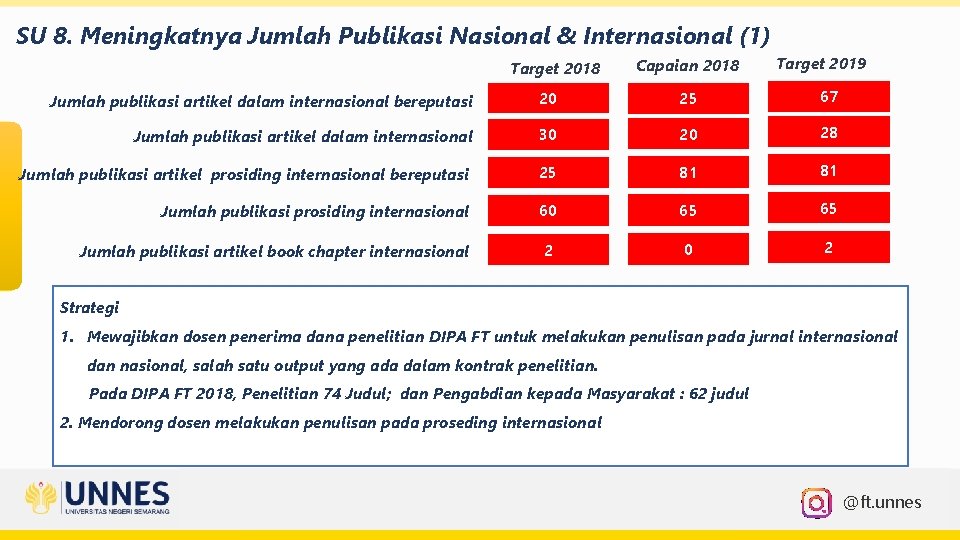 SU 8. Meningkatnya Jumlah Publikasi Nasional & Internasional (1)

| | Target 2018 | Capaian 2018 | Target 2019 |
|---|---|---|---|
| Jumlah publikasi artikel dalam internasional bereputasi | 20 | 25 | 67 |
| Jumlah publikasi artikel dalam internasional | 30 | 20 | 28 |
| Jumlah publikasi artikel prosiding internasional bereputasi | 25 | 81 | 81 |
| Jumlah publikasi prosiding internasional | 60 | 65 | 65 |
| Jumlah publikasi artikel book chapter internasional | 2 | 0 | 2 |

Strategi

1. Mewajibkan dosen penerima dana penelitian DIPA FT untuk melakukan penulisan pada jurnal internasional dan nasional, salah satu output yang ada dalam kontrak penelitian.
Pada DIPA FT 2018, Penelitian 74 Judul; dan Pengabdian kepada Masyarakat : 62 judul

2. Mendorong dosen melakukan penulisan pada proseding internasional

UNNES
UNIVERSITAS NEGERI SEMARANG

@ft.unnes